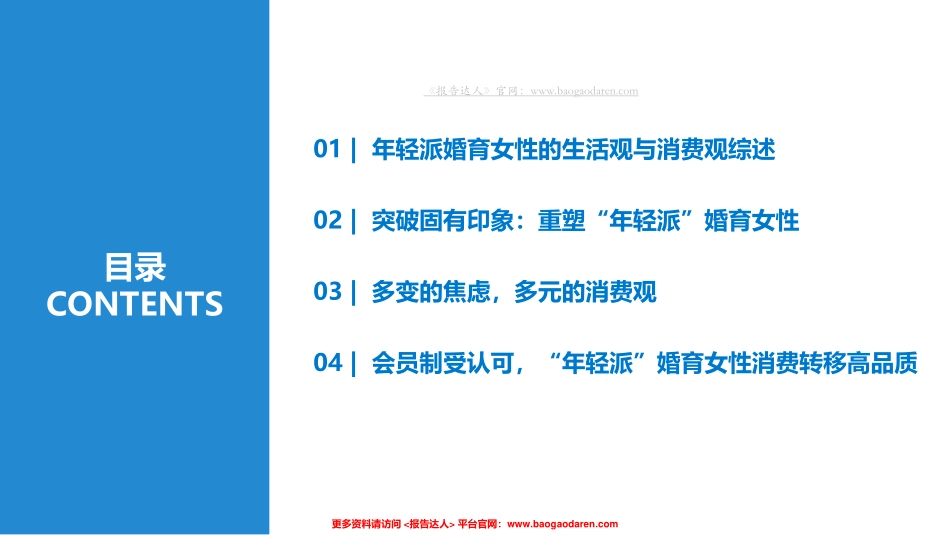 目录
CONTENTS

《报告达人》官网：www.baogaodaren.com

01 | 年轻派婚育女性的生活观与消费观综述

02 | 突破固有印象：重塑“年轻派”婚育女性

03 | 多变的焦虑，多元的消费观

04 | 会员制受认可，“年轻派”婚育女性消费转移高品质

更多资料请访问 <报告达人> 平台官网：www.baogaodaren.com